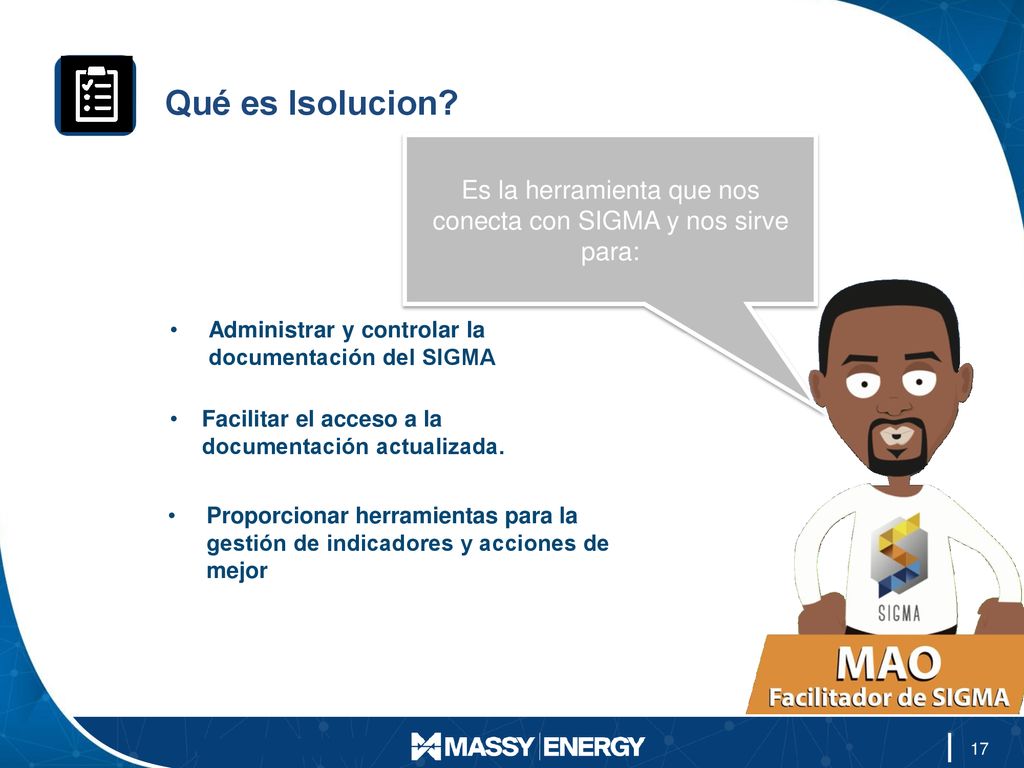 Qué es Isolucion?

Es la herramienta que nos conecta con SIGMA y nos sirve para:

• Administrar y controlar la documentación del SIGMA

• Facilitar el acceso a la documentación actualizada.

• Proporcionar herramientas para la gestión de indicadores y acciones de mejor

SIGMA

MAO
Facilitador de SIGMA

MASSY ENERGY

17